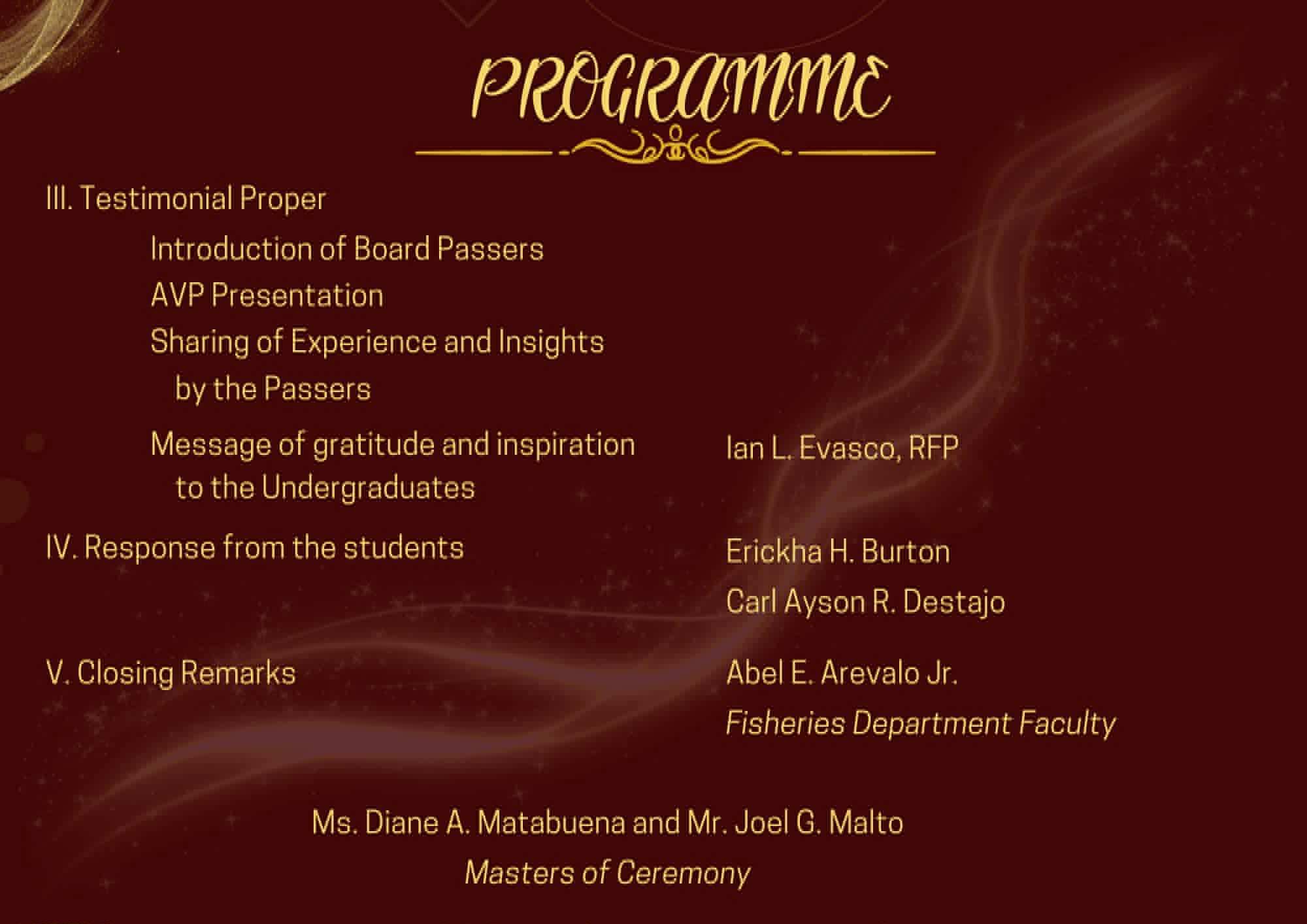 PROGRAMME

III. Testimonial Proper

Introduction of Board Passers

AVP Presentation

Sharing of Experience and Insights by the Passers

Message of gratitude and inspiration to the Undergraduates

Ian L. Evasco, RFP

IV. Response from the students

Erickha H. Burton

Carl Ayson R. Destajo

V. Closing Remarks

Abel E. Arevalo Jr.

Fisheries Department Faculty

Ms. Diane A. Matabuena and Mr. Joel G. Malto

Masters of Ceremony